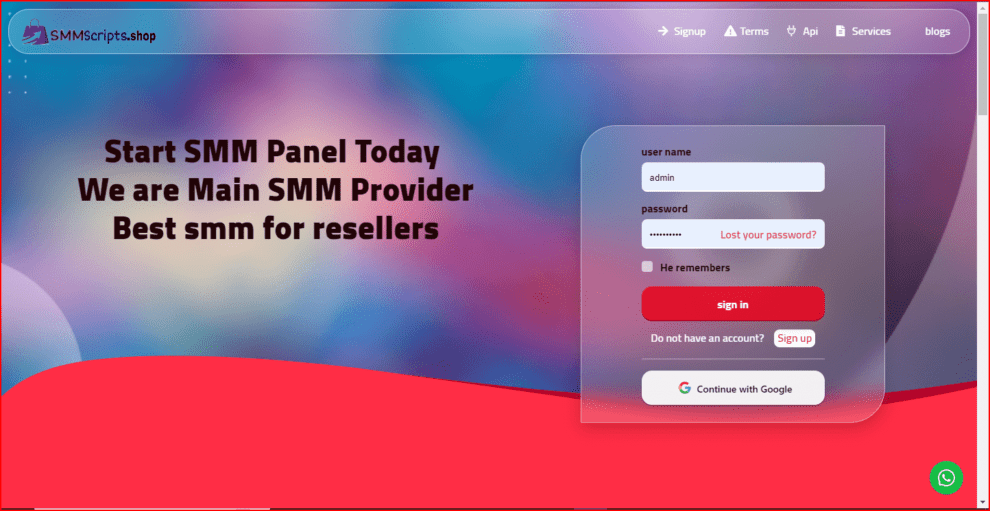 SMMScripts.shop

Signup Terms Api Services blogs

Start SMM Panel Today
We are Main SMM Provider
Best smm for resellers

user name
admin
password
••••••••••
Lost your password?
He remembers
sign in
Do not have an account? Sign up
Continue with Google